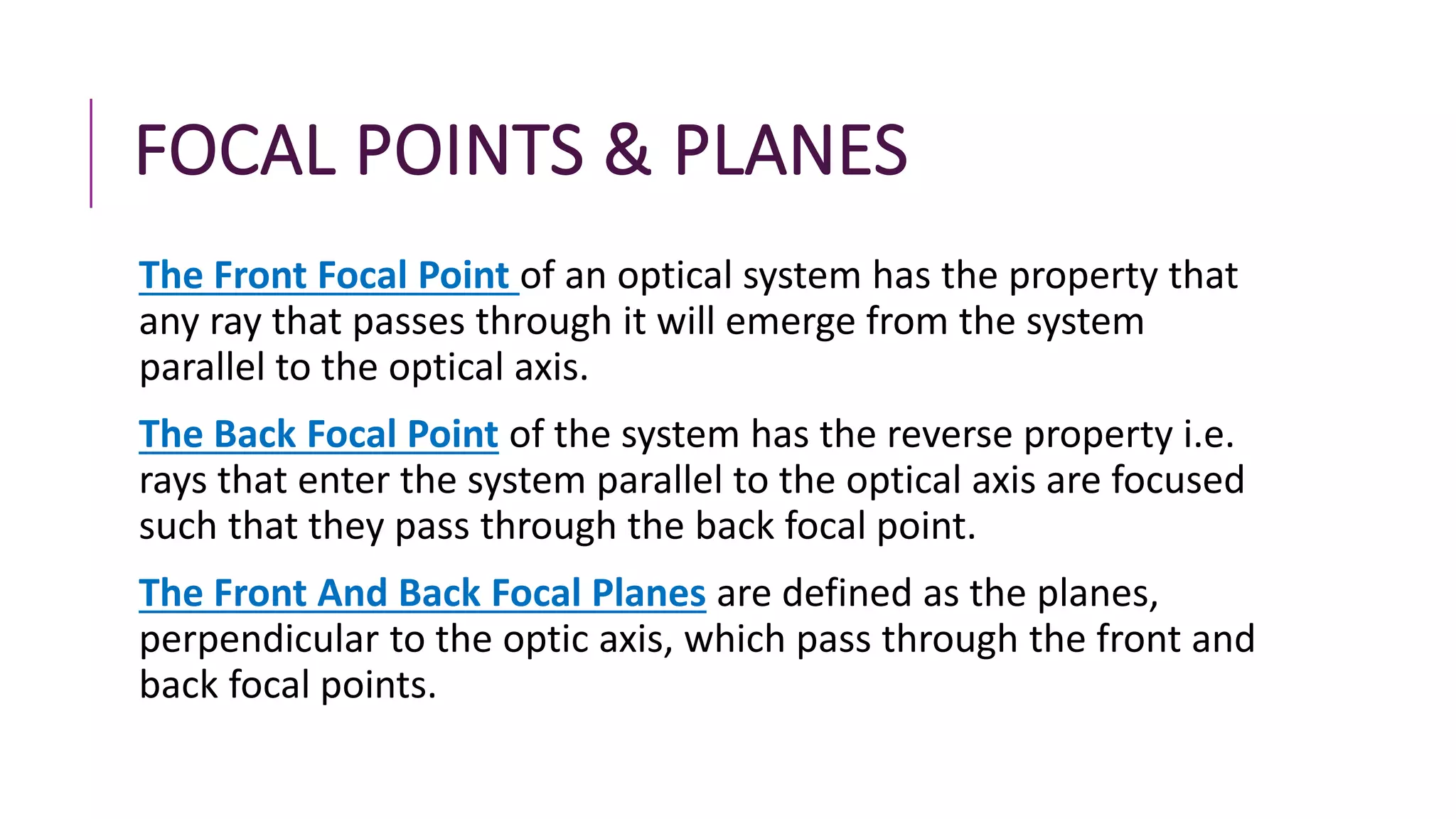 FOCAL POINTS & PLANES

The Front Focal Point of an optical system has the property that any ray that passes through it will emerge from the system parallel to the optical axis.

The Back Focal Point of the system has the reverse property i.e. rays that enter the system parallel to the optical axis are focused such that they pass through the back focal point.

The Front And Back Focal Planes are defined as the planes, perpendicular to the optic axis, which pass through the front and back focal points.